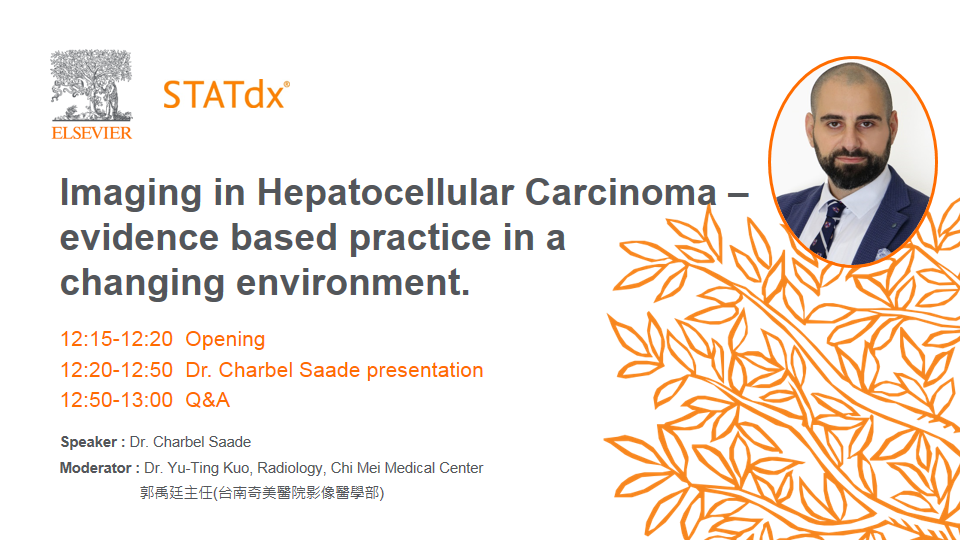 ELSEVIER

STATdx®

Imaging in Hepatocellular Carcinoma – evidence based practice in a changing environment.

12:15-12:20 Opening
12:20-12:50 Dr. Charbel Saade presentation
12:50-13:00 Q&A

Speaker : Dr. Charbel Saade
Moderator : Dr. Yu-Ting Kuo, Radiology, Chi Mei Medical Center
郭禹廷主任(台南奇美醫院影像醫學部)